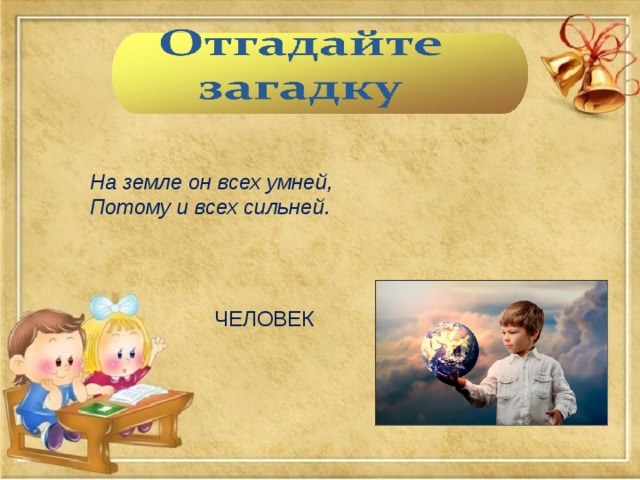 Отгадайте загадку

На земле он всех умней,
Потому и всех сильней.

ЧЕЛОВЕК